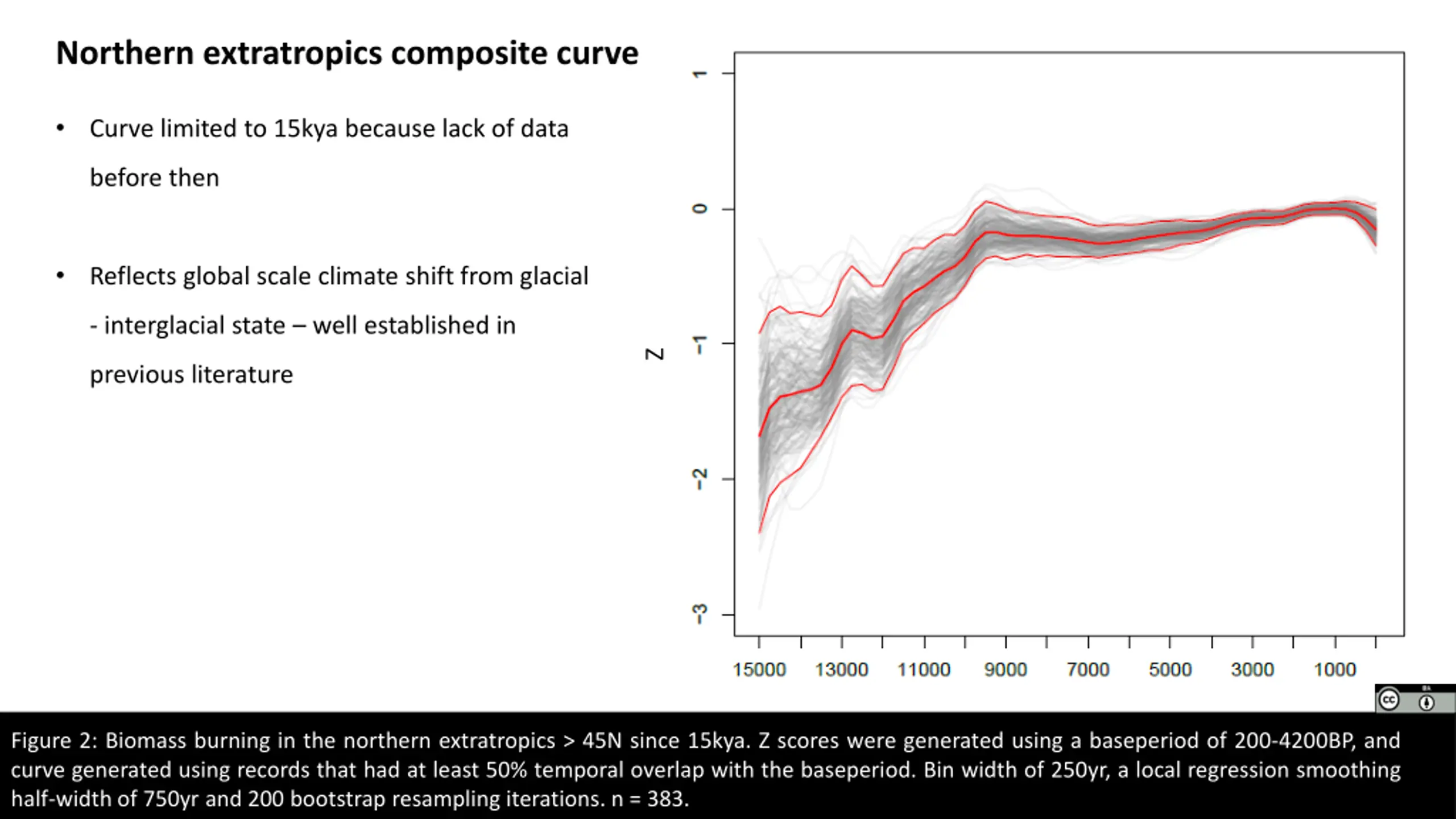 Northern extratropics composite curve

• Curve limited to 15kya because lack of data before then

• Reflects global scale climate shift from glacial - interglacial state – well established in previous literature

1
0
-1
-2
-3
Z

15000 13000 11000 9000 7000 5000 3000 1000

Figure 2: Biomass burning in the northern extratropics > 45N since 15kya. Z scores were generated using a baseperiod of 200-4200BP, and curve generated using records that had at least 50% temporal overlap with the baseperiod. Bin width of 250yr, a local regression smoothing half-width of 750yr and 200 bootstrap resampling iterations. n = 383.